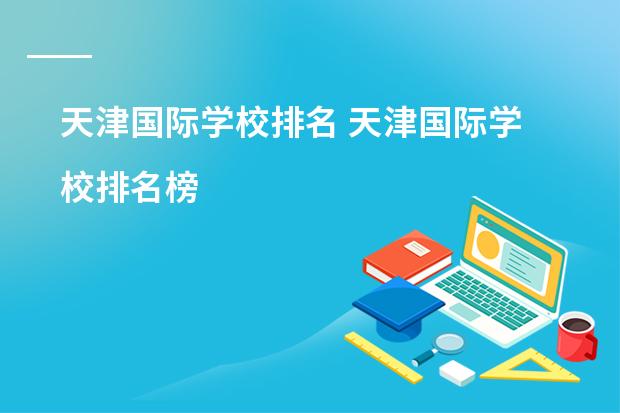 天津国际学校排名 天津国际学校排名榜